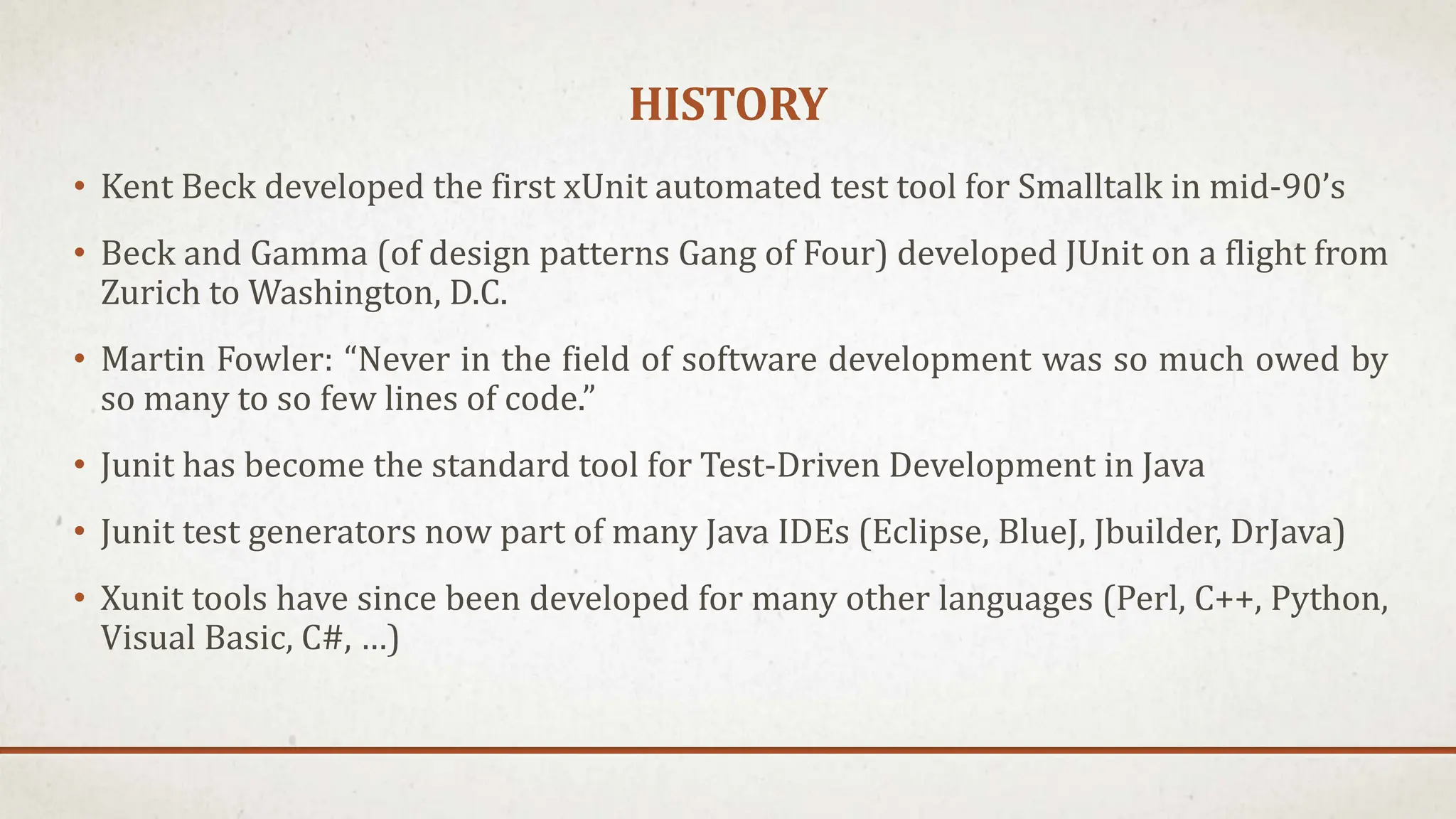 HISTORY

• Kent Beck developed the first xUnit automated test tool for Smalltalk in mid-90’s

• Beck and Gamma (of design patterns Gang of Four) developed JUnit on a flight from Zurich to Washington, D.C.

• Martin Fowler: “Never in the field of software development was so much owed by so many to so few lines of code.”

• Junit has become the standard tool for Test-Driven Development in Java

• Junit test generators now part of many Java IDEs (Eclipse, BlueJ, Jbuilder, DrJava)

• Xunit tools have since been developed for many other languages (Perl, C++, Python, Visual Basic, C#, …)